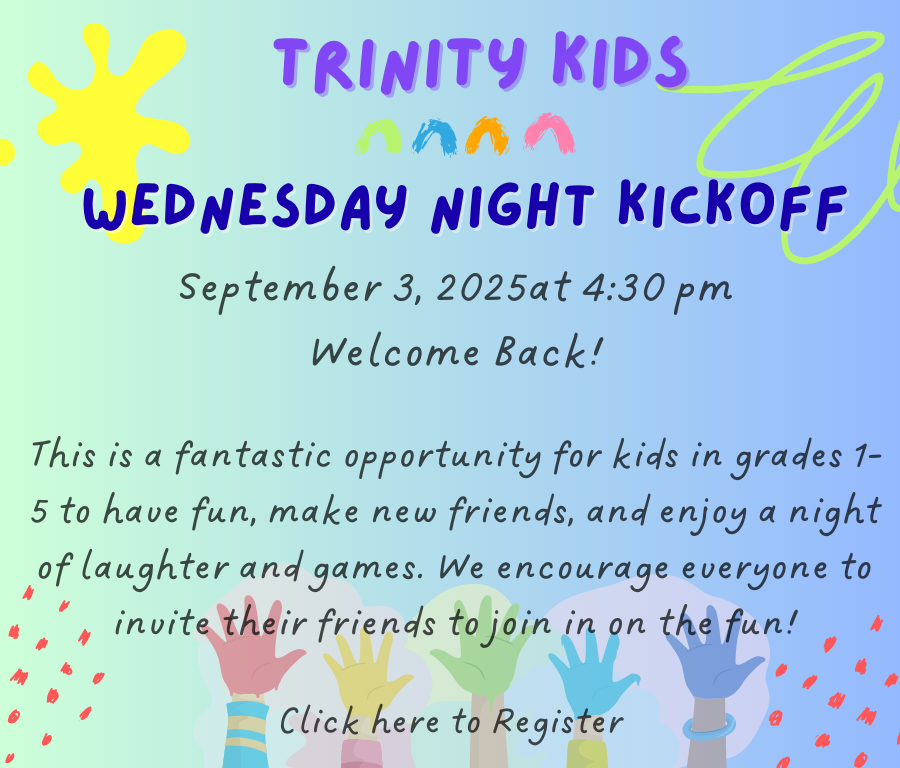 TRINITY KIDS

WEDNESDAY NIGHT KICKOFF

September 3, 2025at 4:30 pm

Welcome Back!

This is a fantastic opportunity for kids in grades 1-5 to have fun, make new friends, and enjoy a night of laughter and games. We encourage everyone to invite their friends to join in on the fun!

Click here to Register